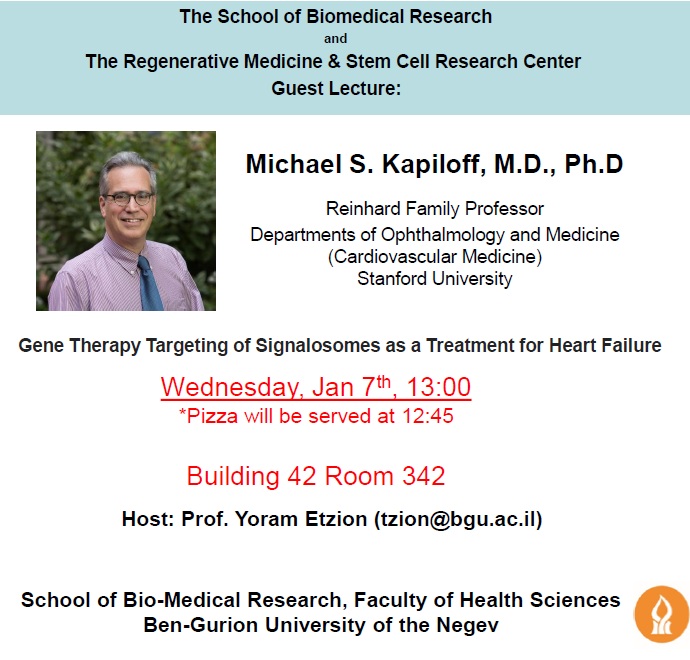 The School of Biomedical Research
and
The Regenerative Medicine & Stem Cell Research Center
Guest Lecture:

Michael S. Kapiloff, M.D., Ph.D

Reinhard Family Professor
Departments of Ophthalmology and Medicine
(Cardiovascular Medicine)
Stanford University

Gene Therapy Targeting of Signalosomes as a Treatment for Heart Failure

Wednesday, Jan 7$^{th}$, 13:00
*Pizza will be served at 12:45

Building 42 Room 342

Host: Prof. Yoram Etzion (tzion@bgu.ac.il)

School of Bio-Medical Research, Faculty of Health Sciences
Ben-Gurion University of the Negev